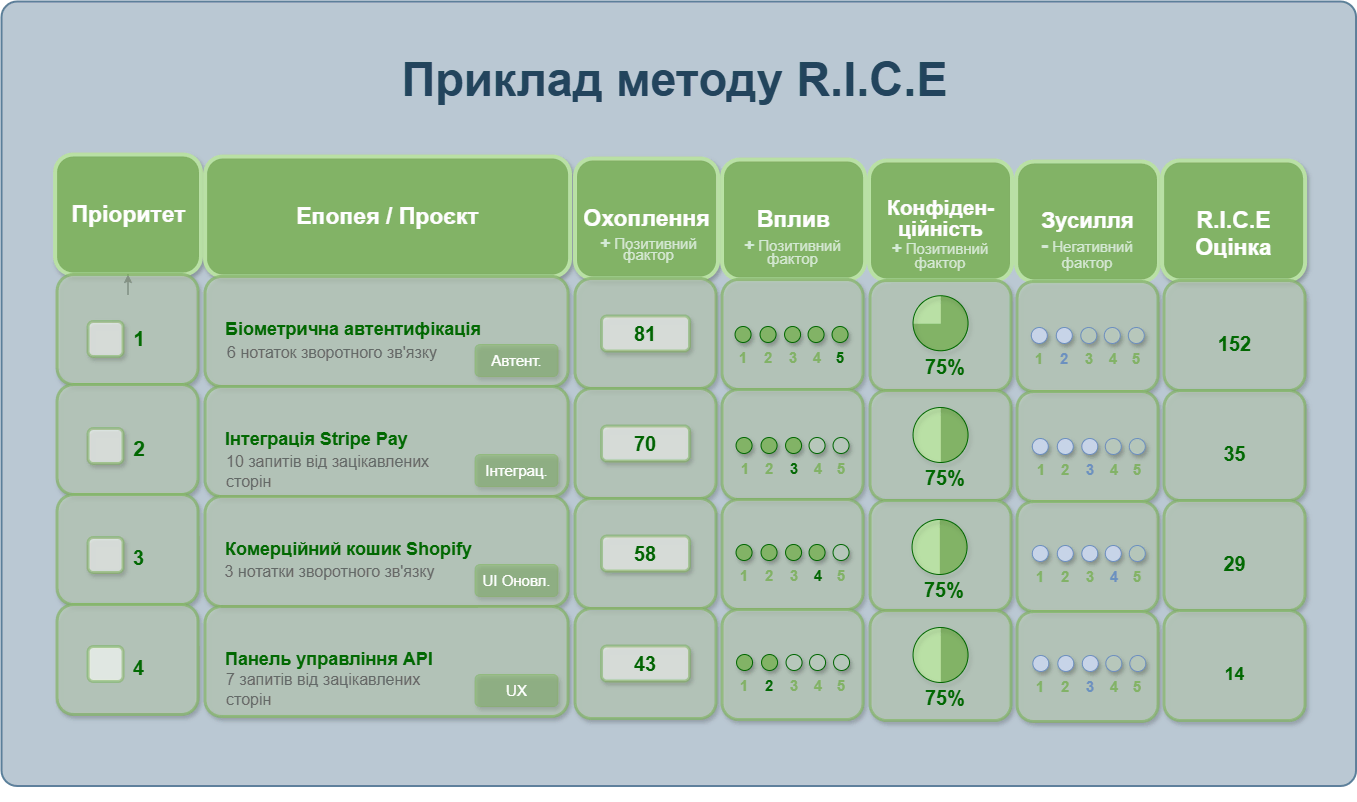 Приклад методу R.I.C.E

| Пріоритет | Епопея / Проєкт | Охоплення + Позитивний фактор | Вплив + Позитивний фактор | Конфіденційність + Позитивний фактор | Зусилля - Негативний фактор | R.I.C.E Оцінка |
|---|---|---|---|---|---|---|
| 1 | Біометрична автентифікація 6 нотаток зворотного зв'язку Автент. | 81 | 1 2 3 4 5 | 75% | 1 2 3 4 5 | 152 |
| 2 | Інтеграція Stripe Pay 10 запитів від зацікавлених сторін Інтеграц. | 70 | 1 2 3 4 5 | 75% | 1 2 3 4 5 | 35 |
| 3 | Комерційний кошик Shopify 3 нотатки зворотного зв'язку UI Оновл. | 58 | 1 2 3 4 5 | 75% | 1 2 3 4 5 | 29 |
| 4 | Панель управління API 7 запитів від зацікавлених сторін UX | 43 | 1 2 3 4 5 | 75% | 1 2 3 4 5 | 14 |